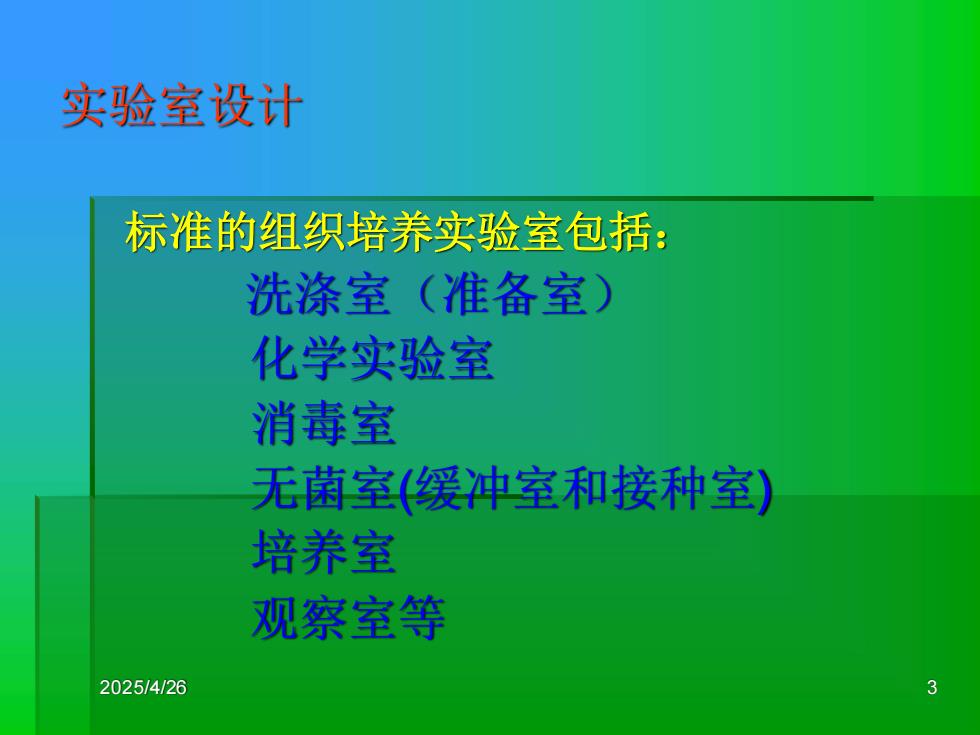 实验室设计

标准的组织培养实验室包括：

洗涤室（准备室）
化学实验室
消毒室
无菌室(缓冲室和接种室)
培养室
观察室等

2025/4/26

3